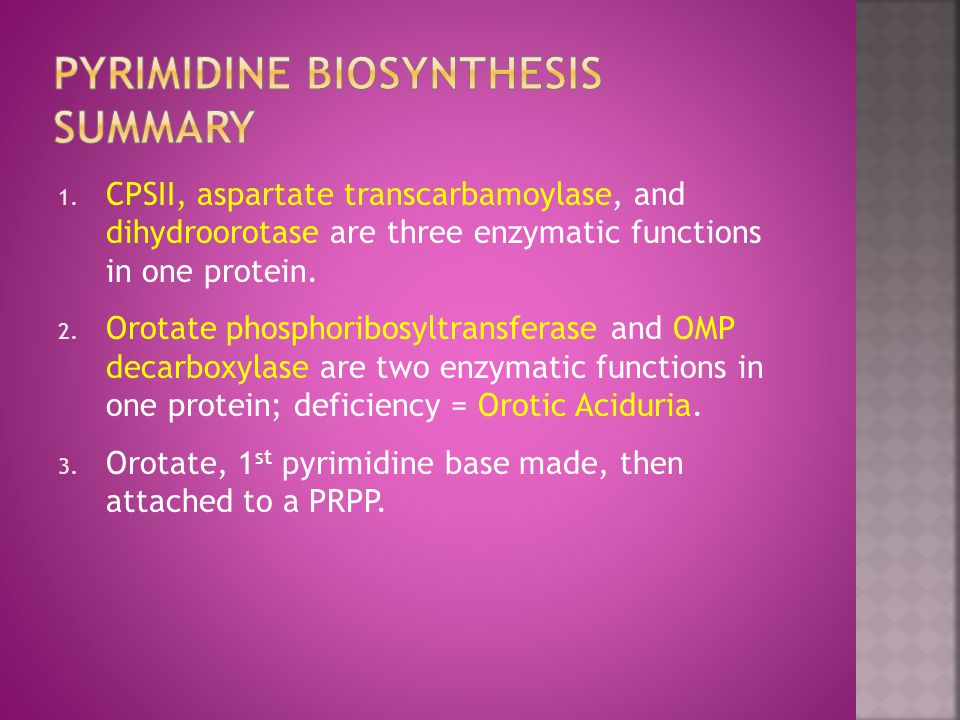 PYRIMIDINE BIOSYNTHESIS SUMMARY

1. CPSII, aspartate transcarbamoylase, and dihydroorotase are three enzymatic functions in one protein.

2. Orotate phosphoribosyltransferase and OMP decarboxylase are two enzymatic functions in one protein; deficiency = Orotic Aciduria.

3. Orotate, 1$^{st}$ pyrimidine base made, then attached to a PRPP.